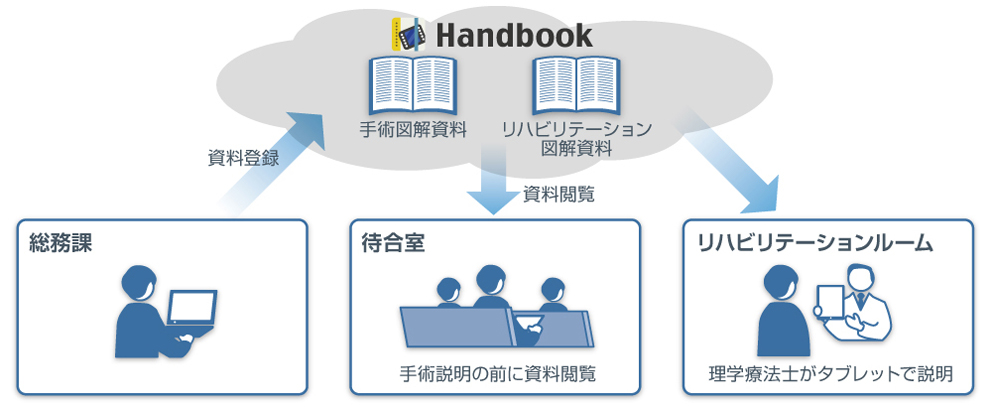 Handbook

手術図解資料

リハビリテーション図解資料

資料登録

資料閲覧

総務課

待合室

手術説明の前に資料閲覧

リハビリテーションルーム

理学療法士がタブレットで説明